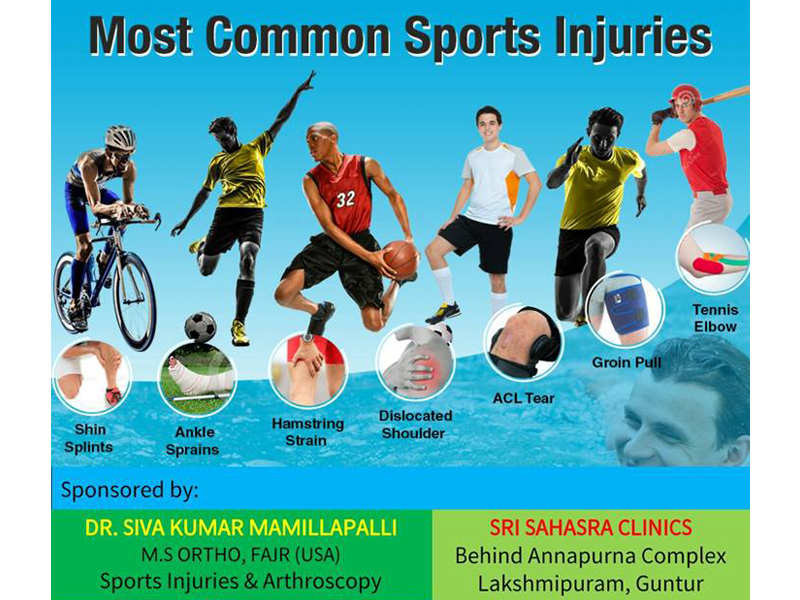 Most Common Sports Injuries

32

Shin Splints

Ankle Sprains

Hamstring Strain

Dislocated Shoulder

ACL Tear

Groin Pull

Tennis Elbow

Sponsored by:

DR. SIVA KUMAR MAMILLAPALLI
M.S ORTHO, FAJR (USA)
Sports Injuries & Arthroscopy

SRI SAHASRA CLINICS
Behind Annapurna Complex
Lakshmipuram, Guntur